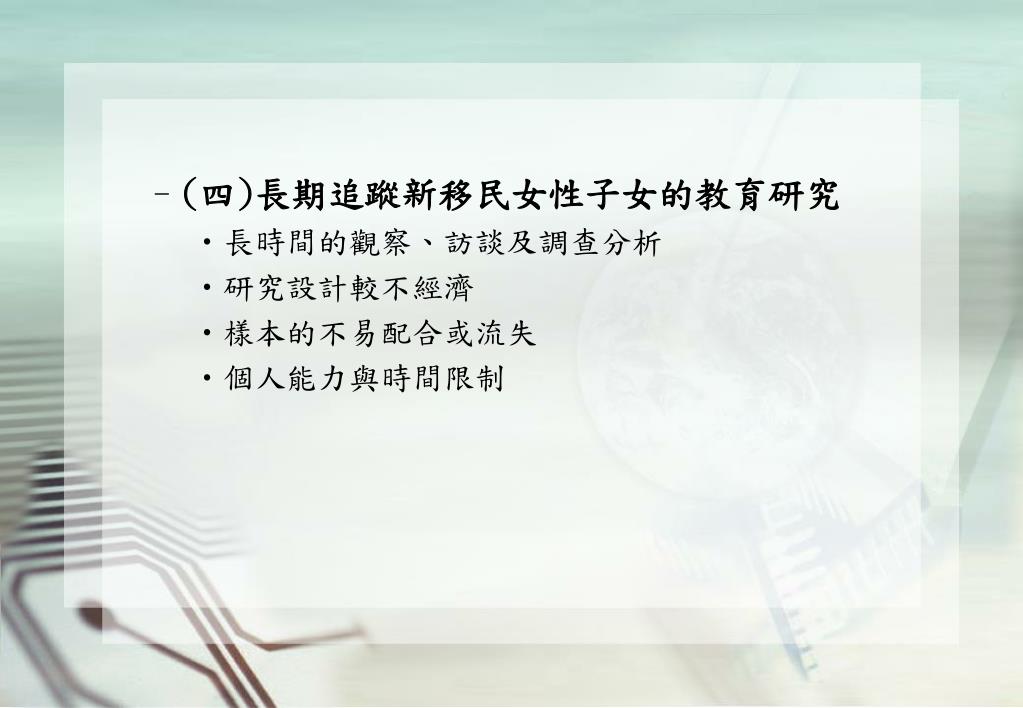 – (四)長期追蹤新移民女性子女的教育研究

• 長時間的觀察、訪談及調查分析
• 研究設計較不經濟
• 樣本的不易配合或流失
• 個人能力與時間限制